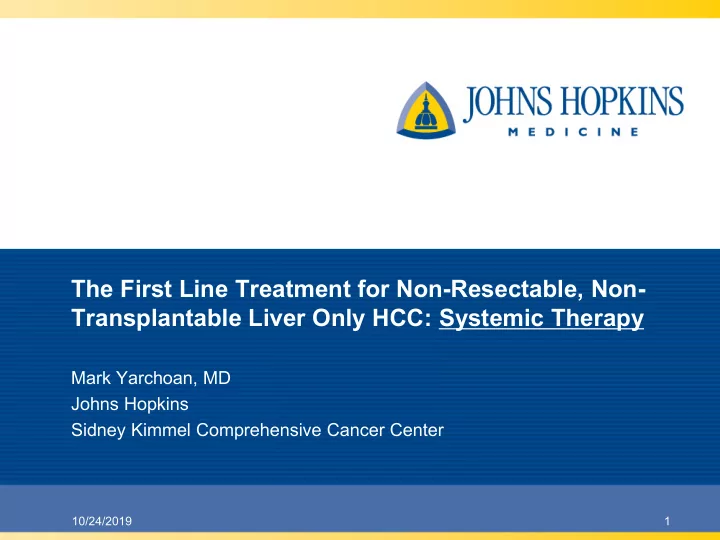 JOHNS HOPKINS
MEDICINE

The First Line Treatment for Non-Resectable, Non-Transplantable Liver Only HCC: Systemic Therapy

Mark Yarchoan, MD
Johns Hopkins
Sidney Kimmel Comprehensive Cancer Center

10/24/2019

1